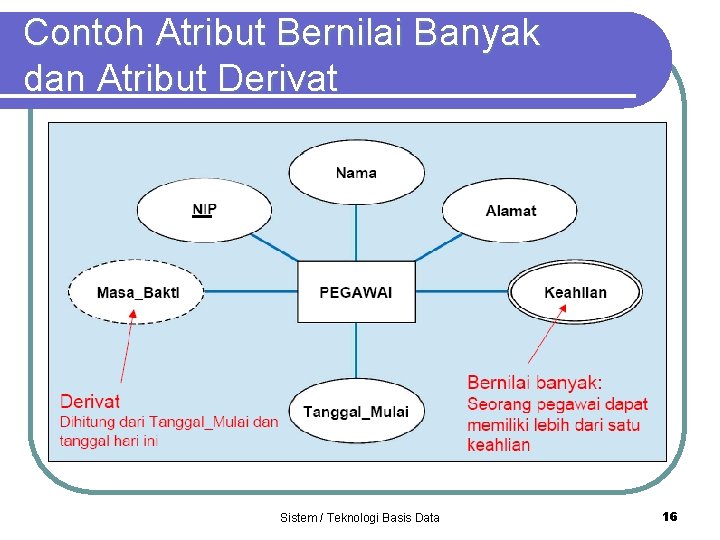 Contoh Atribut Bernilai Banyak dan Atribut Derivat

Nama

NIP

Alamat

Masa_Bakti

PEGAWAI

Keahlian

Tanggal_Mulai

Derivat
Dihitung dari Tanggal_Mulai dan tanggal hari ini

Bernilai banyak:
Seorang pegawai dapat memiliki lebih dari satu keahlian

Sistem / Teknologi Basis Data

16